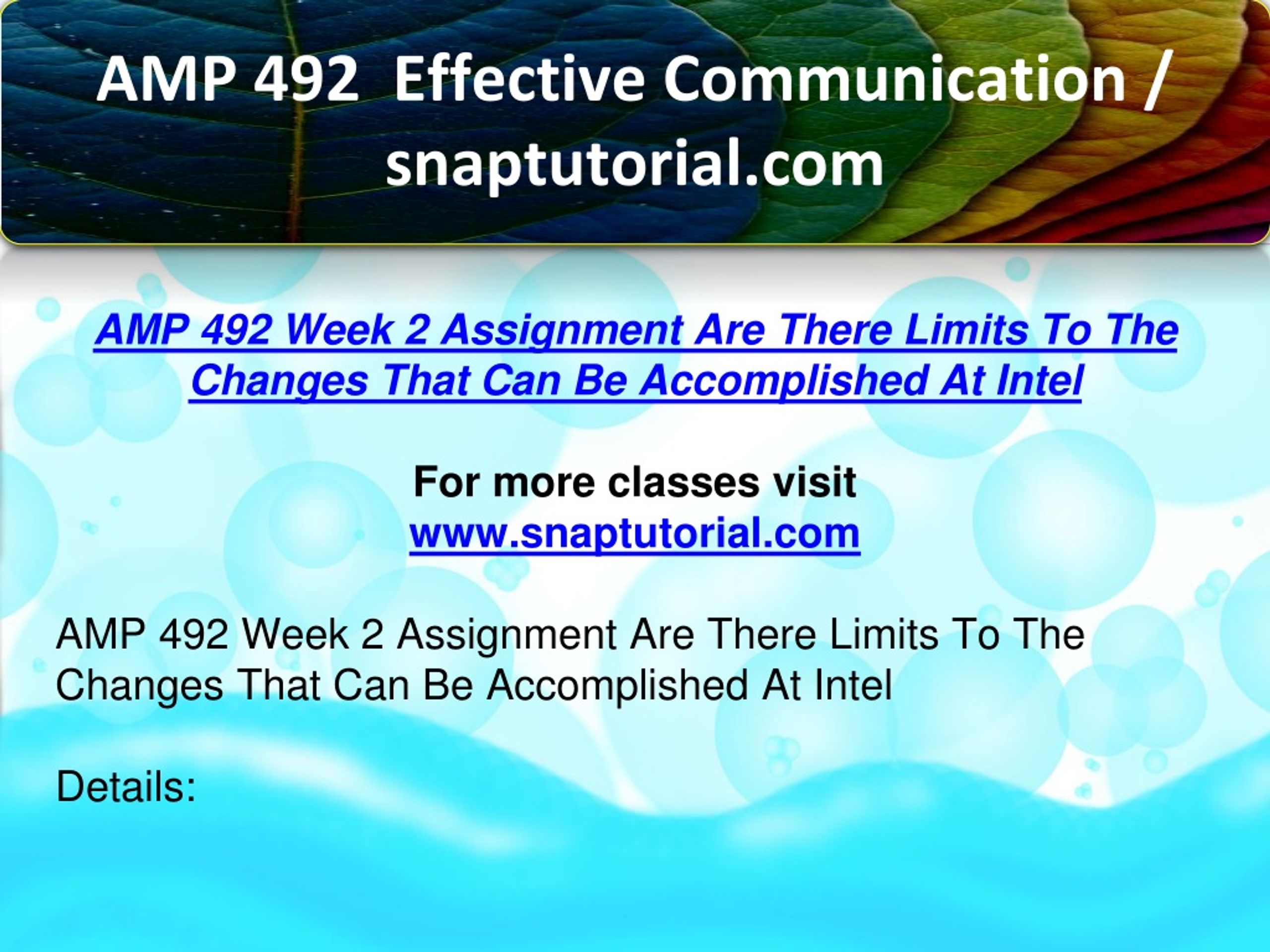 AMP 492 Effective Communication / snaptutorial.com

AMP 492 Week 2 Assignment Are There Limits To The Changes That Can Be Accomplished At Intel

For more classes visit
www.snaptutorial.com

AMP 492 Week 2 Assignment Are There Limits To The Changes That Can Be Accomplished At Intel

Details: